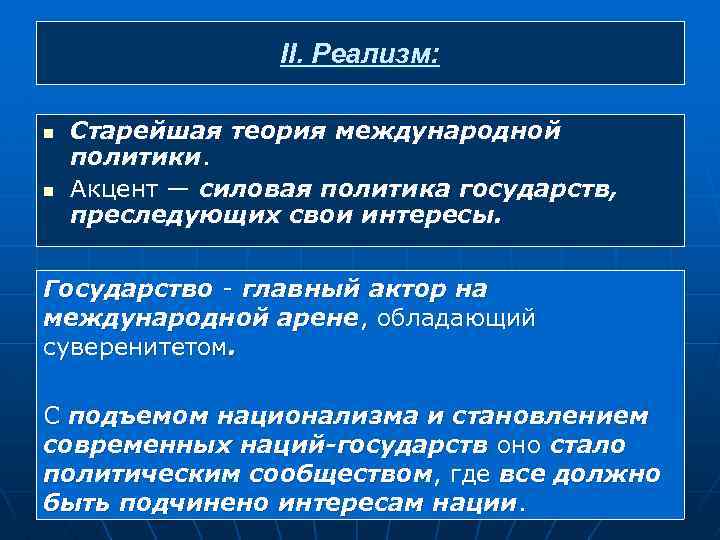 II. Реализм:

Старейшая теория международной политики.

Акцент — силовая политика государств, преследующих свои интересы.

Государство - главный актор на международной арене, обладающий суверенитетом.

С подъемом национализма и становлением современных наций-государств оно стало политическим сообществом, где все должно быть подчинено интересам нации.